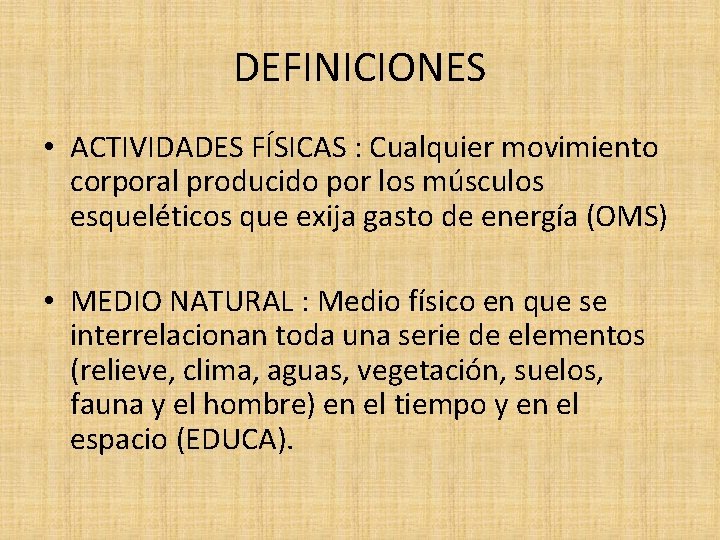 DEFINICIONES

• ACTIVIDADES FÍSICAS : Cualquier movimiento corporal producido por los músculos esqueléticos que exija gasto de energía (OMS)

• MEDIO NATURAL : Medio físico en que se interrelacionan toda una serie de elementos (relieve, clima, aguas, vegetación, suelos, fauna y el hombre) en el tiempo y en el espacio (EDUCA).